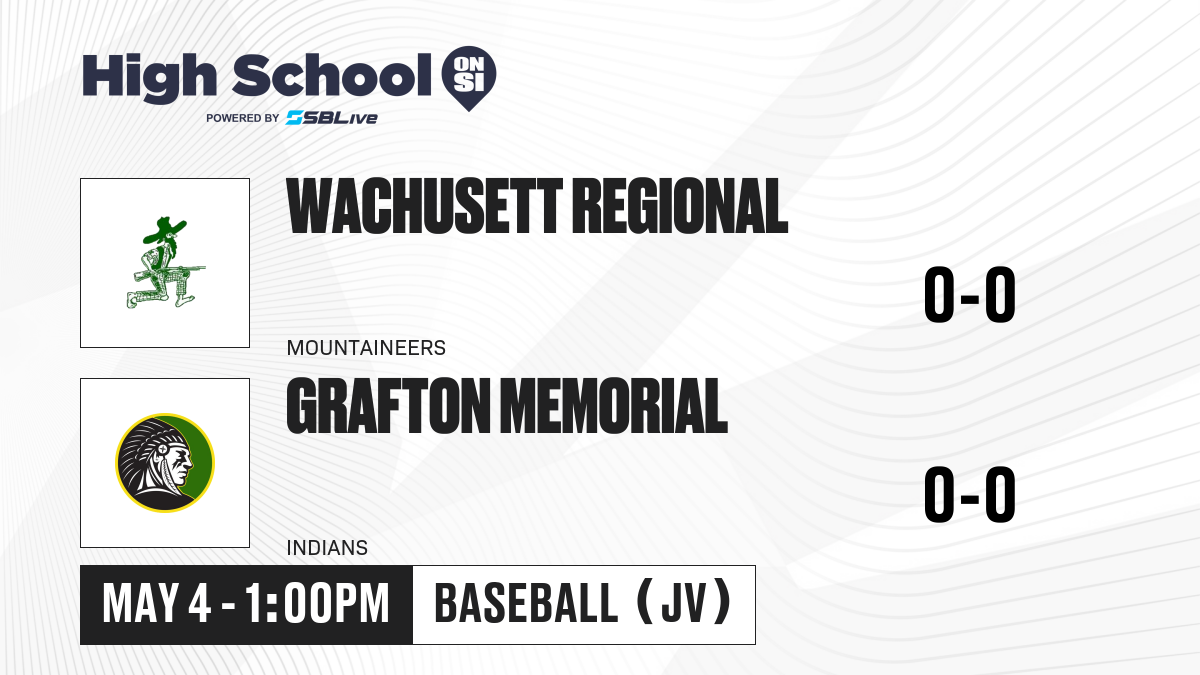 High School ON SI
POWERED BY SBLive

WACHUSETT REGIONAL
0-0
MOUNTAINEERS

GRAFTON MEMORIAL
0-0
INDIANS

MAY 4 - 1:00PM
BASEBALL (JV)